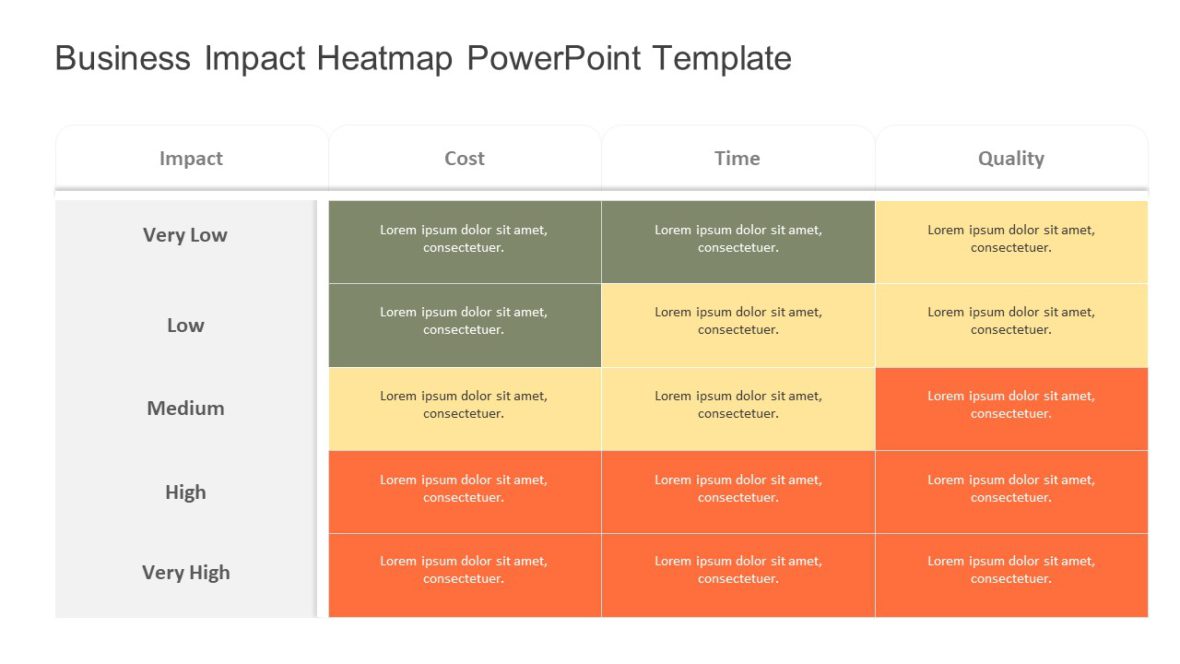 Business Impact Heatmap PowerPoint Template

| Impact | Cost | Time | Quality |
|---|---|---|---|
| Very Low | Lorem ipsum dolor sit amet, consectetuer. | Lorem ipsum dolor sit amet, consectetuer. | Lorem ipsum dolor sit amet, consectetuer. |
| Low | Lorem ipsum dolor sit amet, consectetuer. | Lorem ipsum dolor sit amet, consectetuer. | Lorem ipsum dolor sit amet, consectetuer. |
| Medium | Lorem ipsum dolor sit amet, consectetuer. | Lorem ipsum dolor sit amet, consectetuer. | Lorem ipsum dolor sit amet, consectetuer. |
| High | Lorem ipsum dolor sit amet, consectetuer. | Lorem ipsum dolor sit amet, consectetuer. | Lorem ipsum dolor sit amet, consectetuer. |
| Very High | Lorem ipsum dolor sit amet, consectetuer. | Lorem ipsum dolor sit amet, consectetuer. | Lorem ipsum dolor sit amet, consectetuer. |